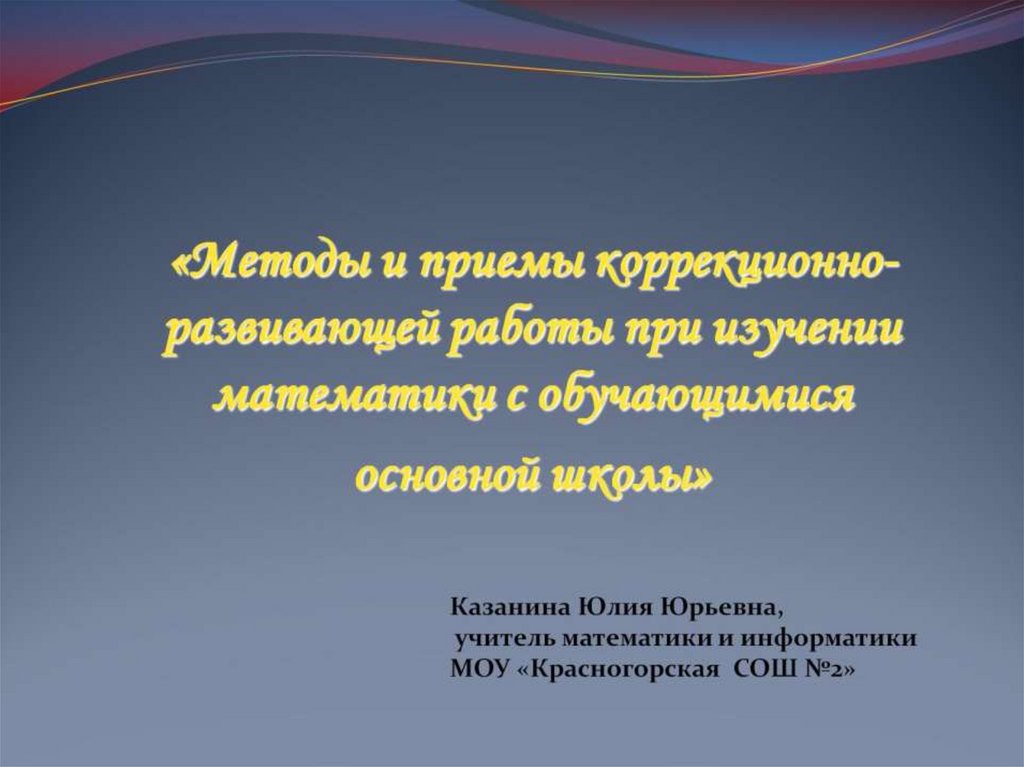 «Методы и приемы коррекционно-развивающей работы при изучении математики с обучающимися основной школы»

Казанина Юлия Юрьевна,
учитель математики и информатики
МОУ «Красногорская СОШ №2»